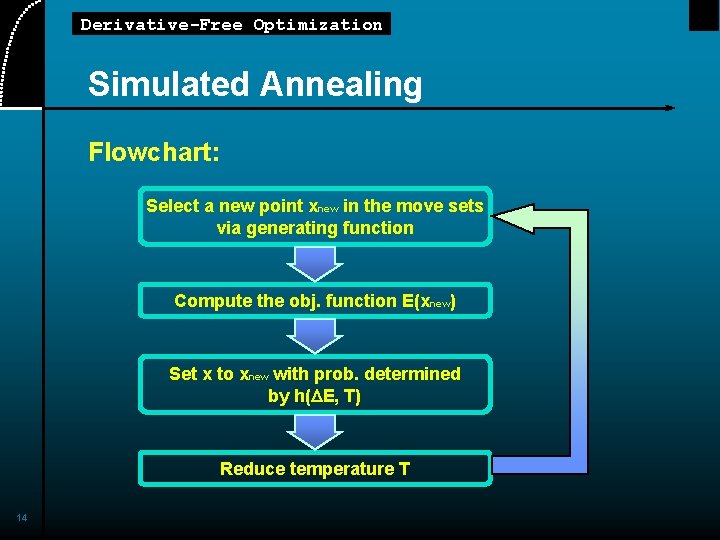 Derivative-Free Optimization

Simulated Annealing

Flowchart:

Select a new point $x_{new}$ in the move sets via generating function

Compute the obj. function $E(x_{new})$

Set x to $x_{new}$ with prob. determined by $h(\Delta E, T)$

Reduce temperature T

14